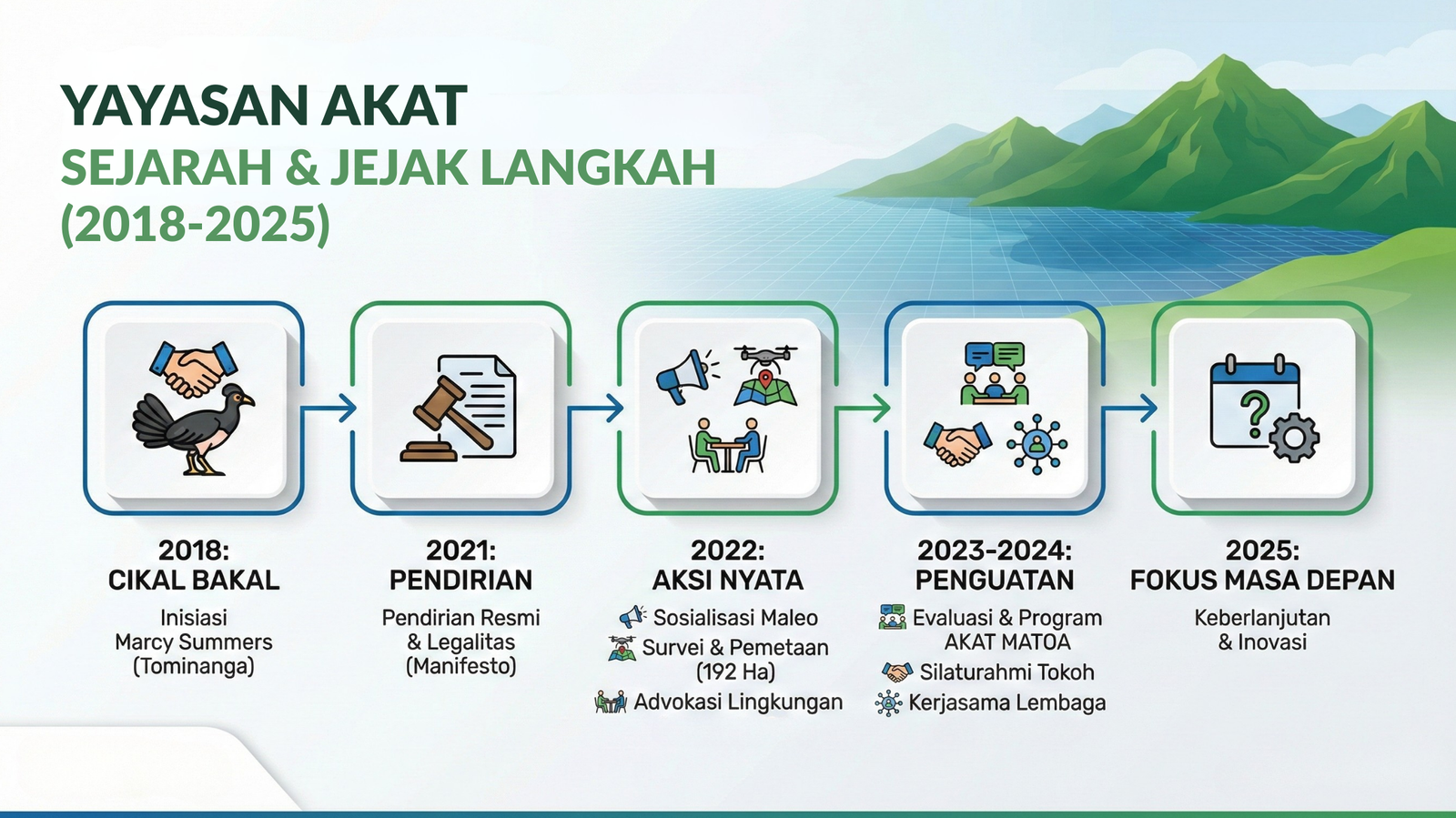 YAYASAN AKAT
SEJARAH & JEJAK LANGKAH (2018-2025)

2018:
CIKAL BAKAL
Inisiasi Marcy Summers (Tominanga)

2021:
PENDIRIAN
Pendirian Resmi & Legalitas (Manifesto)

2022:
AKSI NYATA
Sosialisasi Maleo
Survei & Pemetaan (192 Ha)
Advokasi Lingkungan

2023-2024:
PENGUATAN
Evaluasi & Program AKAT MATOA
Silaturahmi Tokoh
Kerjasama Lembaga

2025:
FOKUS MASA DEPAN
Keberlanjutan & Inovasi